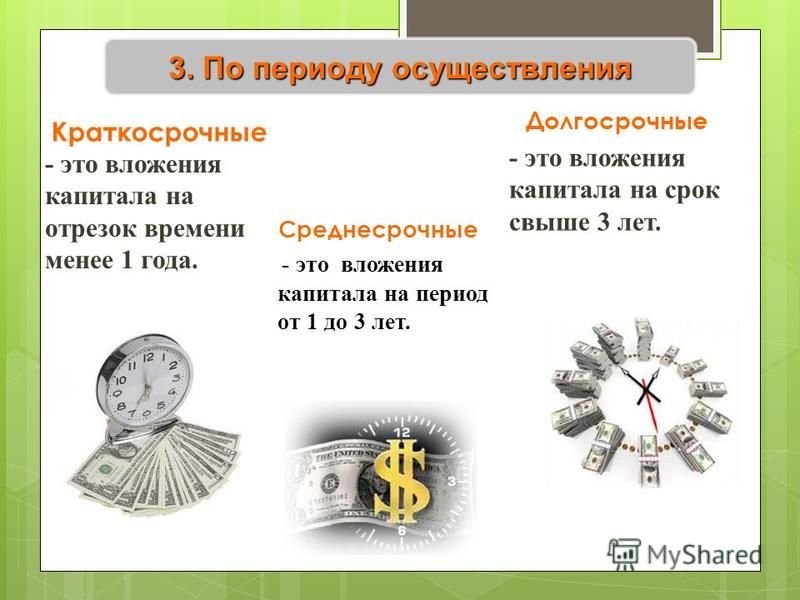 3. По периоду осуществления

Краткосрочные
- это вложения капитала на отрезок времени менее 1 года.

Среднесрочные
- это вложения капитала на период от 1 до 3 лет.

Долгосрочные
- это вложения капитала на срок свыше 3 лет.

MyShared